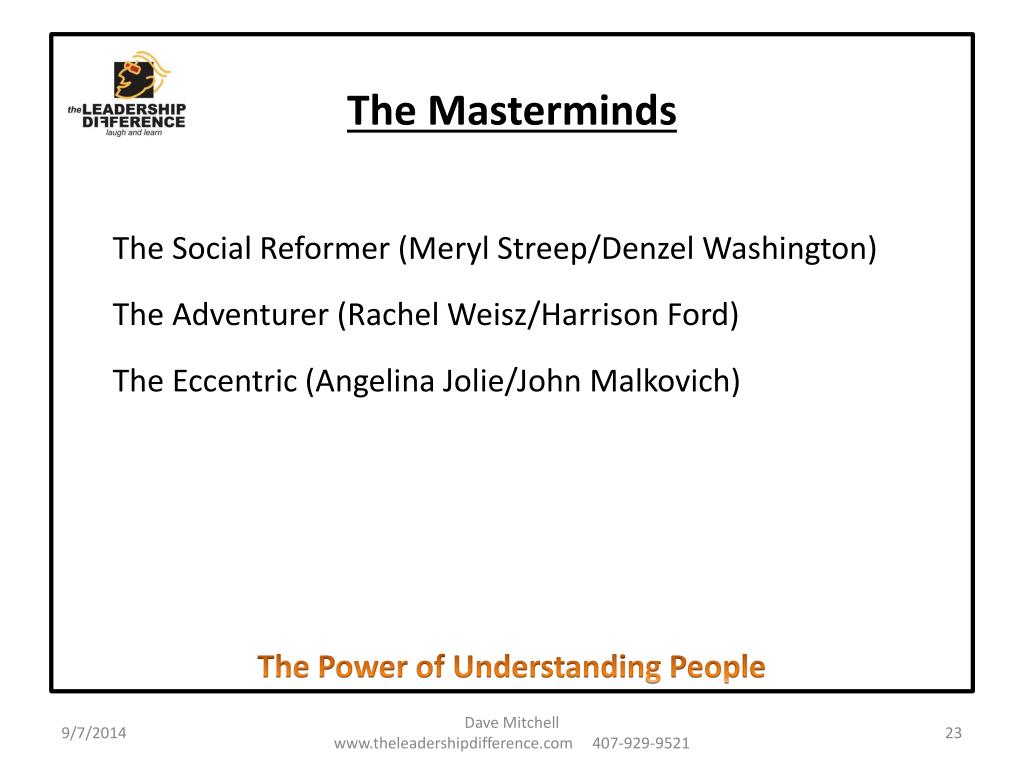 the LEADERSHIP DIFFERENCE
laugh and learn

The Masterminds

The Social Reformer (Meryl Streep/Denzel Washington)

The Adventurer (Rachel Weisz/Harrison Ford)

The Eccentric (Angelina Jolie/John Malkovich)

The Power of Understanding People

9/7/2014

Dave Mitchell
www.theleadershipdifference.com 407-929-9521

23